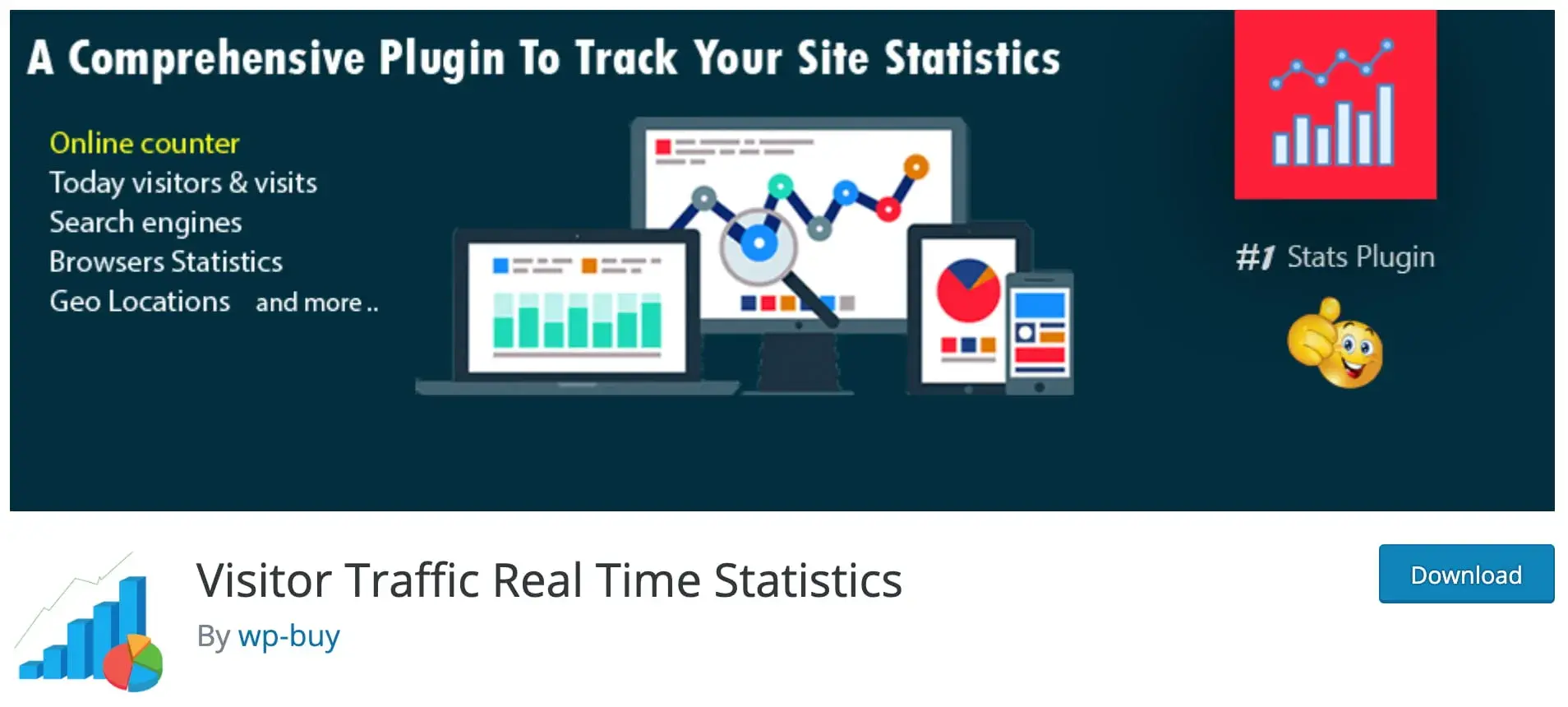 A Comprehensive Plugin To Track Your Site Statistics

Online counter
Today visitors & visits
Search engines
Browsers Statistics
Geo Locations and more ..

#1 Stats Plugin

Visitor Traffic Real Time Statistics

By wp-buy

Download